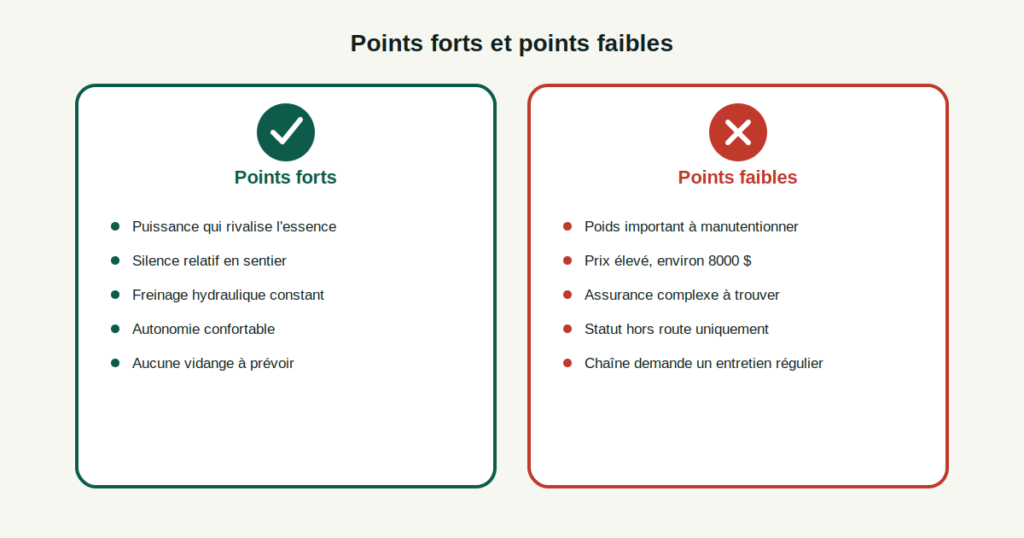 Points forts et points faibles

Points forts

- Puissance qui rivalise l'essence
- Silence relatif en sentier
- Freinage hydraulique constant
- Autonomie confortable
- Aucune vidange à prévoir

Points faibles

- Poids important à manutentionner
- Prix élevé, environ 8000 $
- Assurance complexe à trouver
- Statut hors route uniquement
- Chaîne demande un entretien régulier